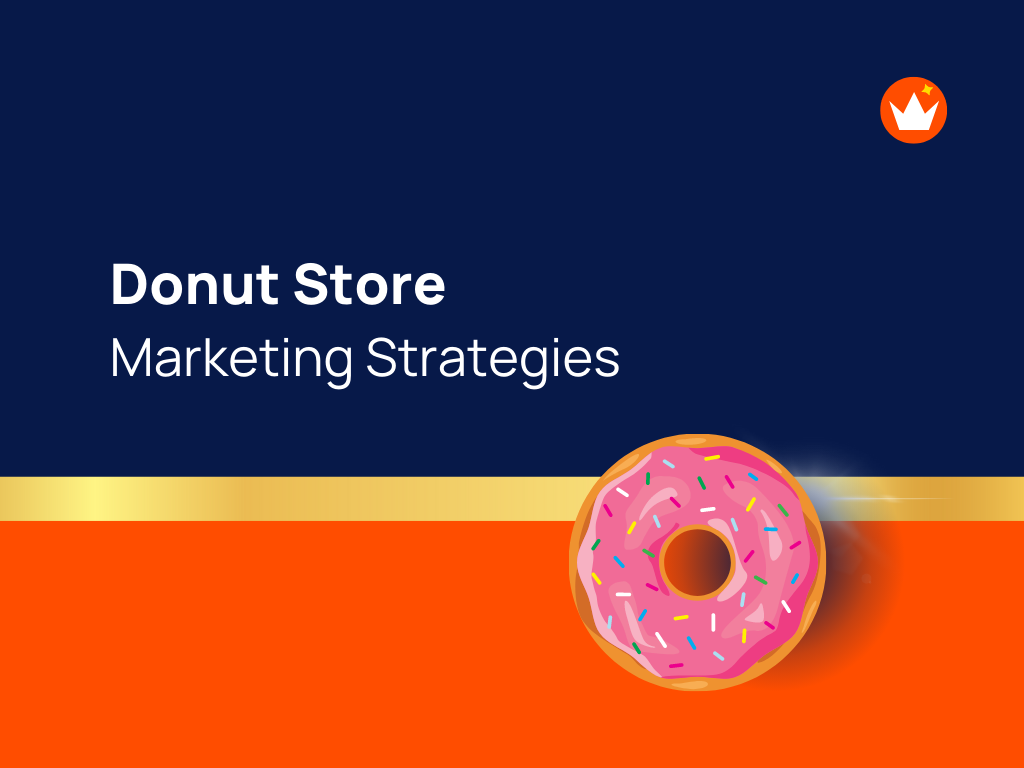 Donut Store
Marketing Strategies